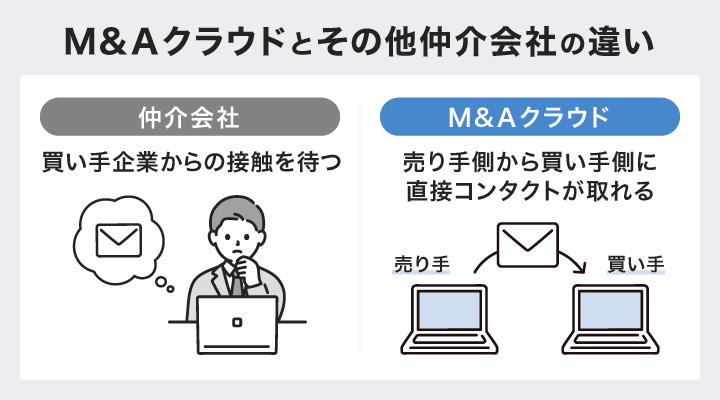 M＆Aクラウドとその他仲介会社の違い

仲介会社

買い手企業からの接触を待つ

M＆Aクラウド

売り手側から買い手側に直接コンタクトが取れる

売り手

買い手